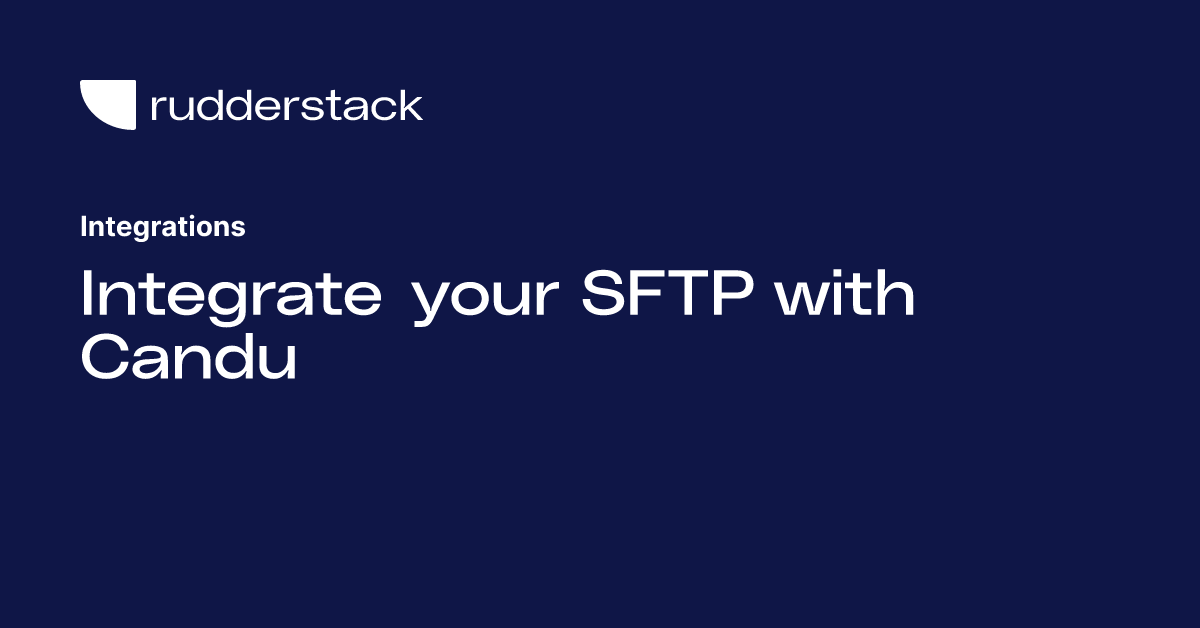 rudderstack

Integrations

Integrate your SFTP with Candu